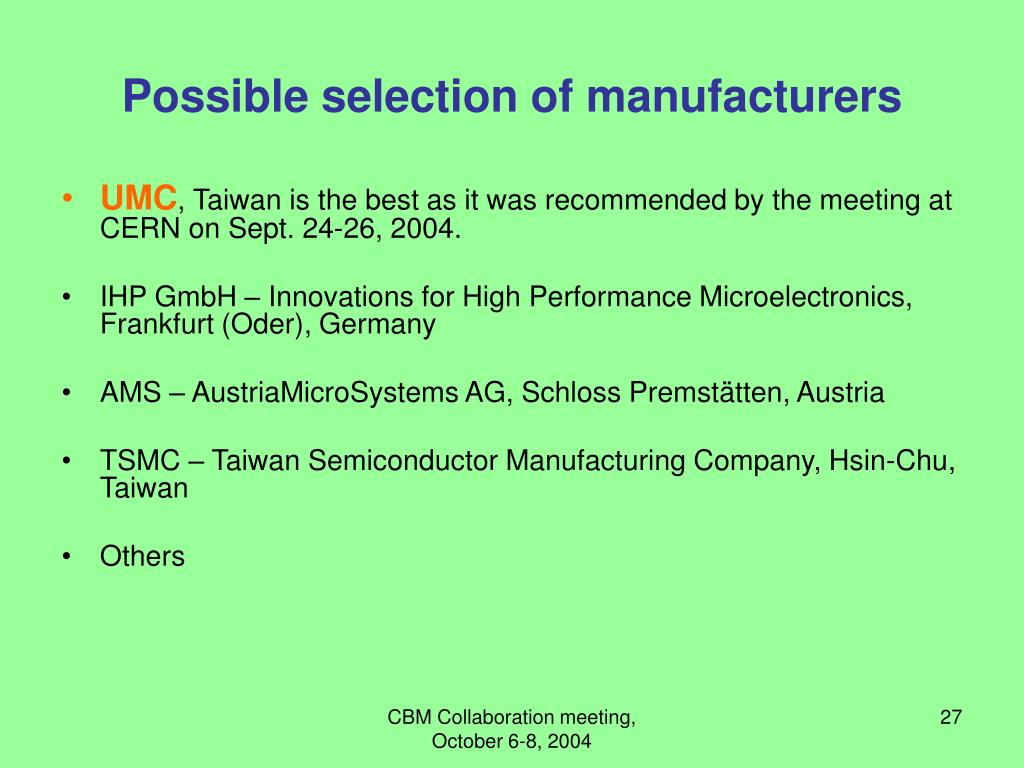 Possible selection of manufacturers

• UMC, Taiwan is the best as it was recommended by the meeting at CERN on Sept. 24-26, 2004.

• IHP GmbH – Innovations for High Performance Microelectronics, Frankfurt (Oder), Germany

• AMS – AustriaMicroSystems AG, Schloss Premstätten, Austria

• TSMC – Taiwan Semiconductor Manufacturing Company, Hsin-Chu, Taiwan

• Others

CBM Collaboration meeting, October 6-8, 2004

27